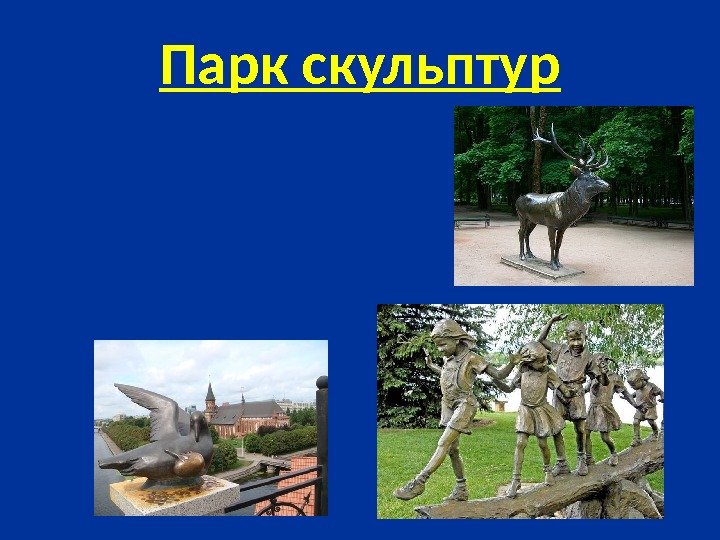 Парк скульптур